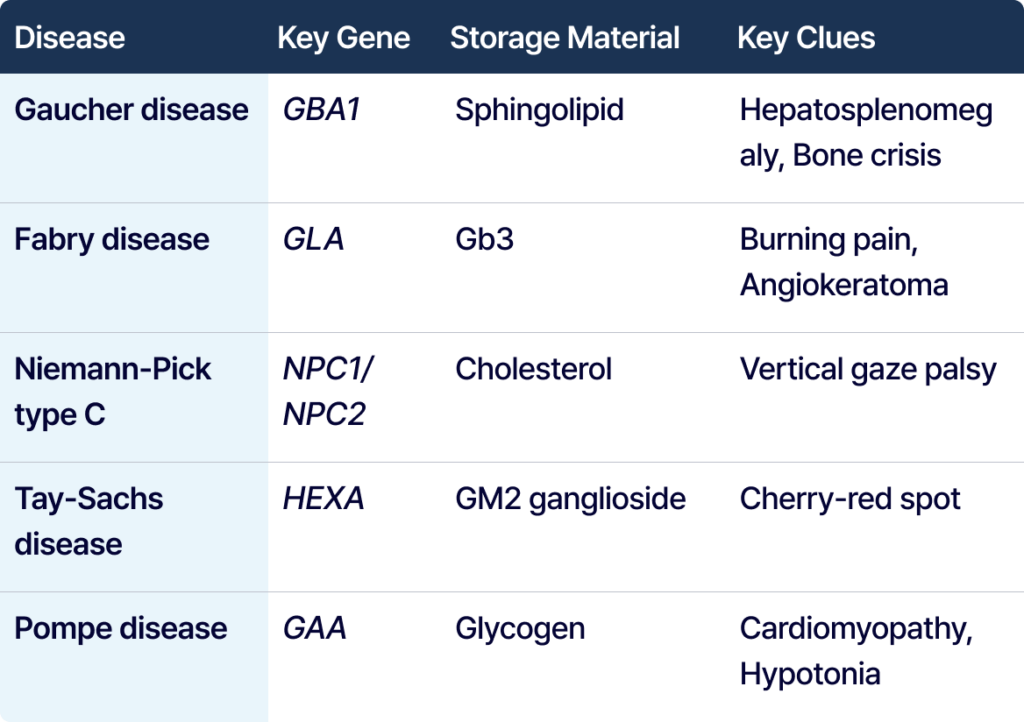 | Disease | Key Gene | Storage Material | Key Clues |
|---|---|---|---|
| Gaucher disease | GBA1 | Sphingolipid | Hepatosplenomegaly, Bone crisis |
| Fabry disease | GLA | Gb3 | Burning pain, Angiokeratoma |
| Niemann-Pick type C | NPC1/ NPC2 | Cholesterol | Vertical gaze palsy |
| Tay-Sachs disease | HEXA | GM2 ganglioside | Cherry-red spot |
| Pompe disease | GAA | Glycogen | Cardiomyopathy, Hypotonia |